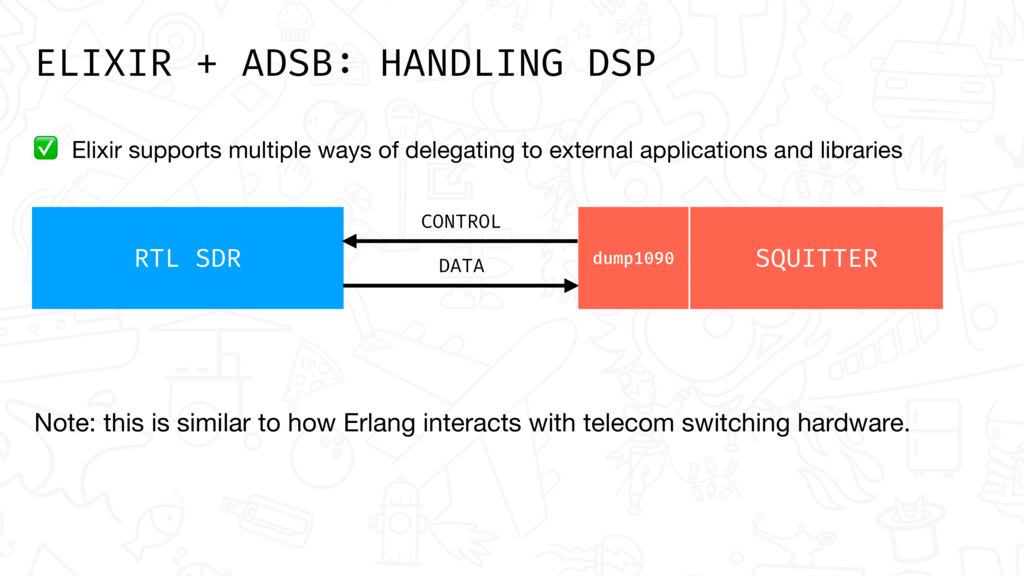 ELIXIR + ADSB: HANDLING DSP

✅ Elixir supports multiple ways of delegating to external applications and libraries

RTL SDR

CONTROL

DATA

dump1090

SQUITTER

Note: this is similar to how Erlang interacts with telecom switching hardware.